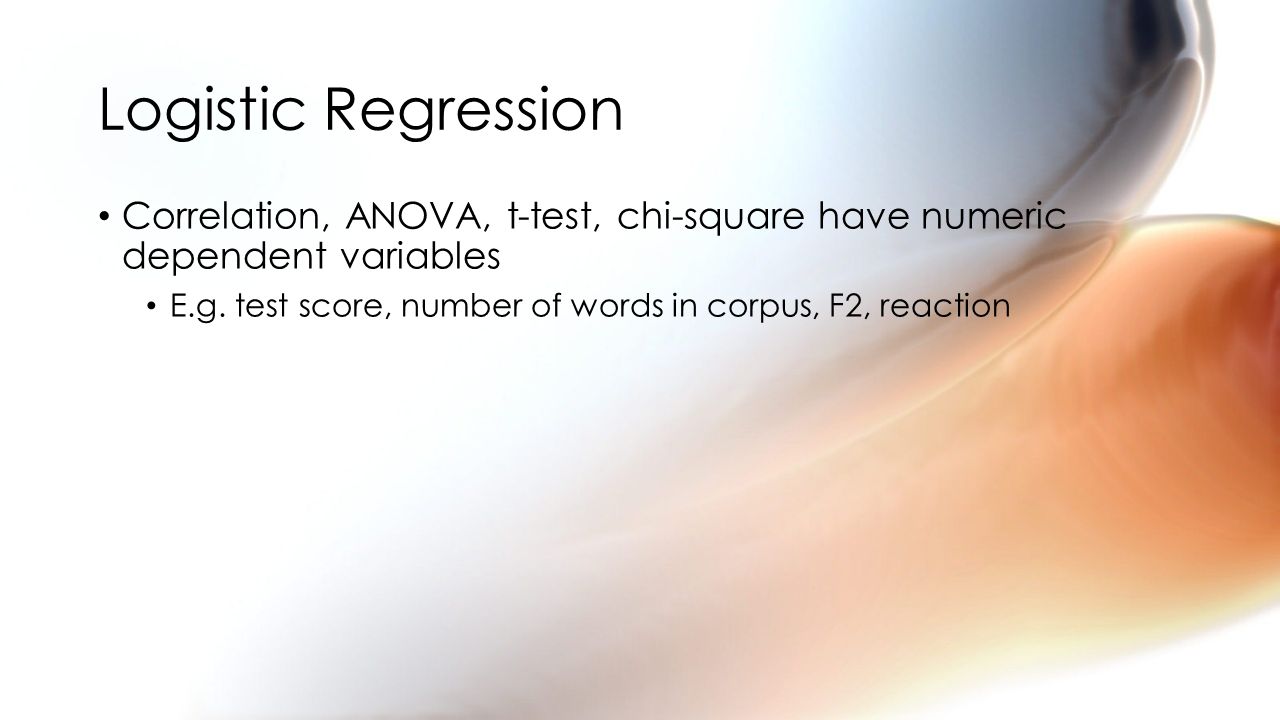 Logistic Regression

• Correlation, ANOVA, t-test, chi-square have numeric dependent variables

• E.g. test score, number of words in corpus, F2, reaction